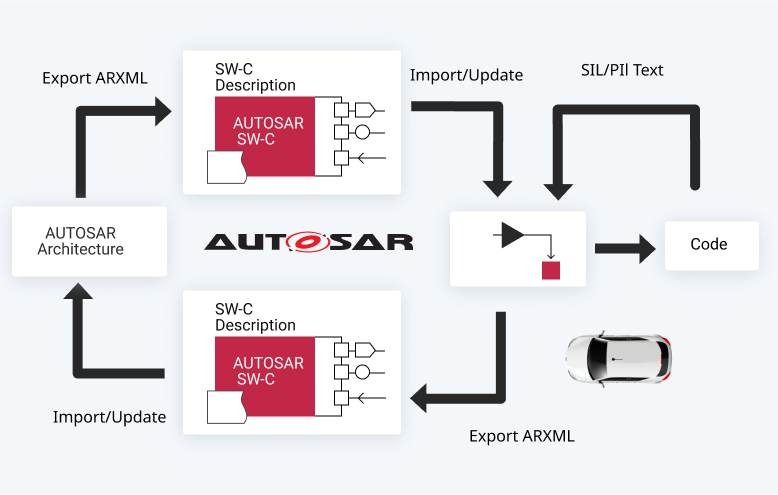 Export ARXML

SW-C Description

AUTOSAR SW-C

Import/Update

SIL/PIl Text

AUTOSAR Architecture

AUTOSAR

Code

SW-C Description

AUTOSAR SW-C

Import/Update

Export ARXML